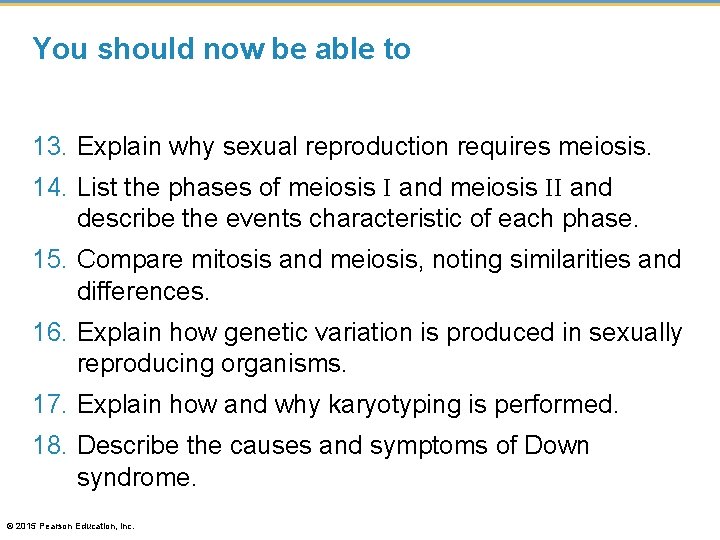 You should now be able to

13. Explain why sexual reproduction requires meiosis.

14. List the phases of meiosis I and meiosis II and describe the events characteristic of each phase.

15. Compare mitosis and meiosis, noting similarities and differences.

16. Explain how genetic variation is produced in sexually reproducing organisms.

17. Explain how and why karyotyping is performed.

18. Describe the causes and symptoms of Down syndrome.

© 2015 Pearson Education, Inc.